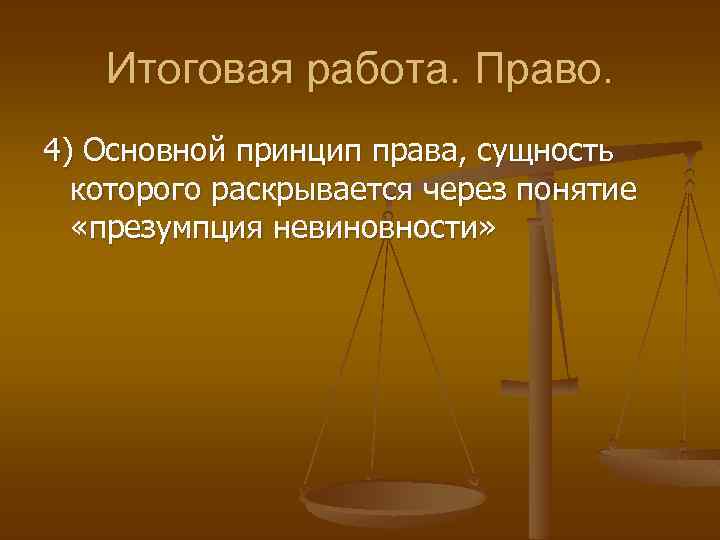 Итоговая работа. Право.

4) Основной принцип права, сущность которого раскрывается через понятие «презумпция невиновности»